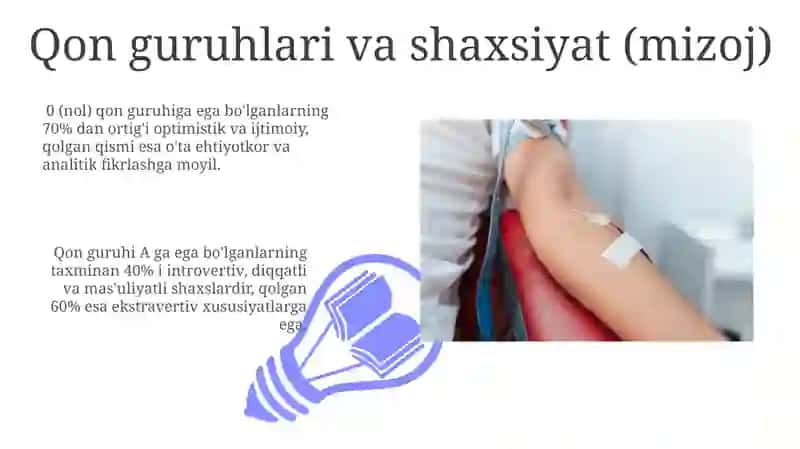 Qon guruhlari va shaxsiyat (mizoj)

0 (nol) qon guruhiga ega bo'lganlarning 70% dan ortig'i optimistik va ijtimoiy, qolgan qismi esa o'ta ehtiyotkor va analitik fikrlashga moyil.

Qon guruhi A ga ega bo'lganlarning taxminan 40% i introvertiv, diqqatli va mas'uliyatli shaxslardir, qolgan 60% esa ekstravertiv xususiyatlarga ega